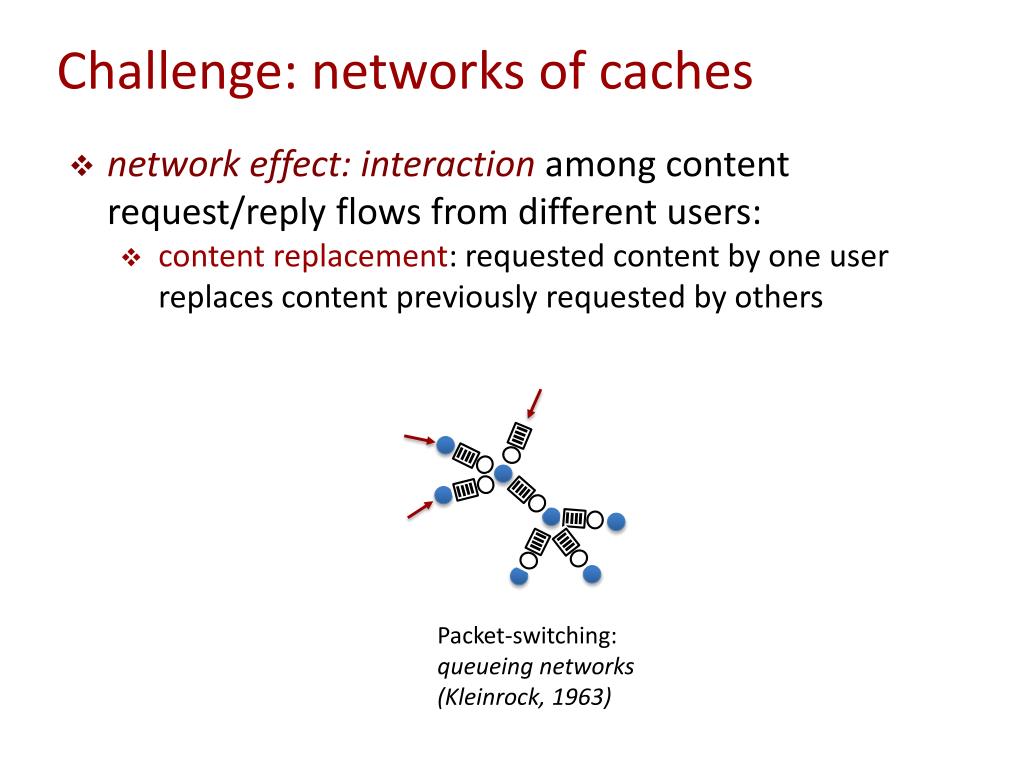 Challenge: networks of caches

❖ network effect: interaction among content request/reply flows from different users:

❖ content replacement: requested content by one user replaces content previously requested by others

Packet-switching:
queueing networks
(Kleinrock, 1963)